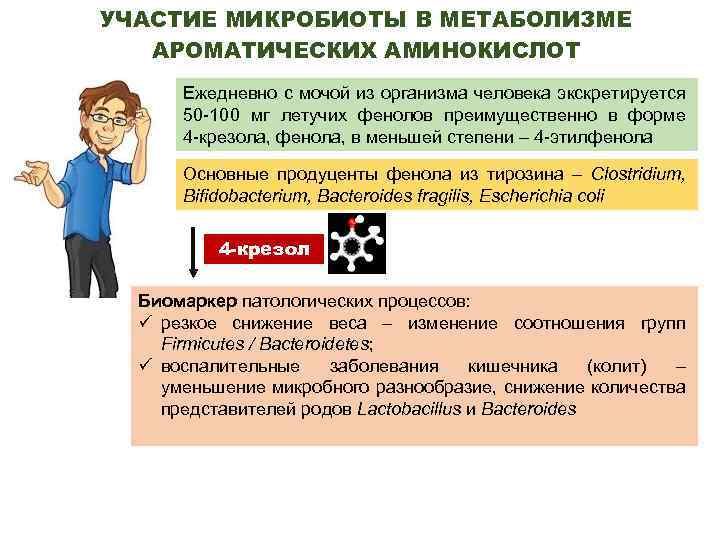 УЧАСТИЕ МИКРОБИОТЫ В МЕТАБОЛИЗМЕ АРОМАТИЧЕСКИХ АМИНОКИСЛОТ

Ежедневно с мочой из организма человека экскретируется 50-100 мг летучих фенолов преимущественно в форме 4-крезола, фенола, в меньшей степени – 4-этилфенола

Основные продуценты фенола из тирозина – Clostridium, Bifidobacterium, Bacteroides fragilis, Escherichia coli

4-крезол

Биомаркер патологических процессов:
✓ резкое снижение веса – изменение соотношения групп Firmicutes / Bacteroidetes;
✓ воспалительные заболевания кишечника (колит) – уменьшение микробного разнообразие, снижение количества представителей родов Lactobacillus и Bacteroides